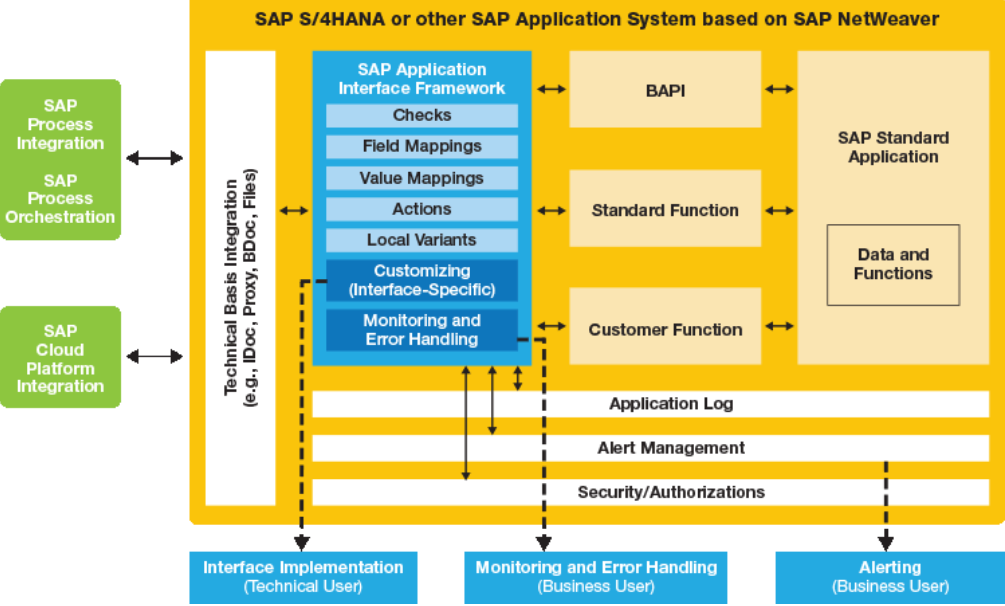 SAP S/4HANA or other SAP Application System based on SAP NetWeaver

SAP Process Integration

SAP Process Orchestration

SAP Cloud Platform Integration

Technical Basis Integration (e.g., IDoc, Proxy, BDoc, Files)

SAP Application Interface Framework

Checks

Field Mappings

Value Mappings

Actions

Local Variants

Customizing (Interface-Specific)

Monitoring and Error Handling

BAPI

Standard Function

Customer Function

SAP Standard Application

Data and Functions

Application Log

Alert Management

Security/Authorizations

Interface Implementation (Technical User)

Monitoring and Error Handling (Business User)

Alerting (Business User)